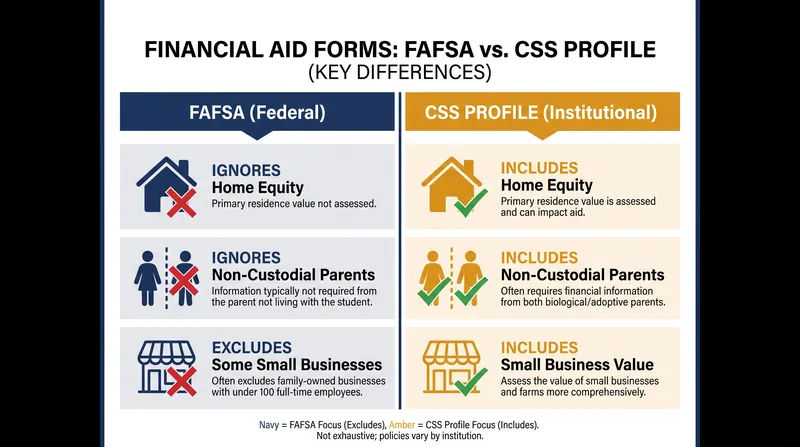 FINANCIAL AID FORMS: FAFSA vs. CSS PROFILE
(KEY DIFFERENCES)

FAFSA (Federal)

IGNORES
Home Equity
Primary residence value not assessed.

IGNORES
Non-Custodial Parents
Information typically not required from the parent not living with the student.

EXCLUDES
Some Small Businesses
Often excludes family-owned businesses with under 100 full-time employees.

CSS PROFILE (Institutional)

INCLUDES
Home Equity
Primary residence value is assessed and can impact aid.

INCLUDES
Non-Custodial Parents
Often requires financial information from both biological/adoptive parents.

INCLUDES
Small Business Value
Assess the value of small businesses and farms more comprehensively.

Navy = FAFSA Focus (Excludes), Amber = CSS Profile Focus (Includes).
Not exhaustive; policies vary by institution.